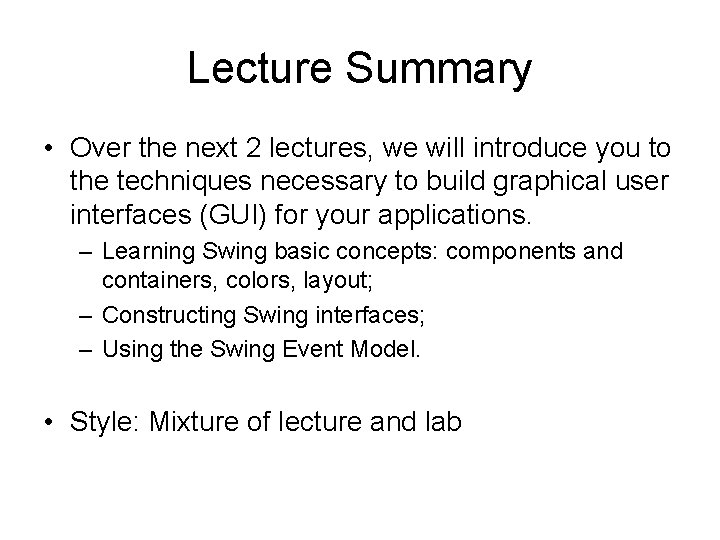 Lecture Summary

• Over the next 2 lectures, we will introduce you to the techniques necessary to build graphical user interfaces (GUI) for your applications.
– Learning Swing basic concepts: components and containers, colors, layout;
– Constructing Swing interfaces;
– Using the Swing Event Model.

• Style: Mixture of lecture and lab